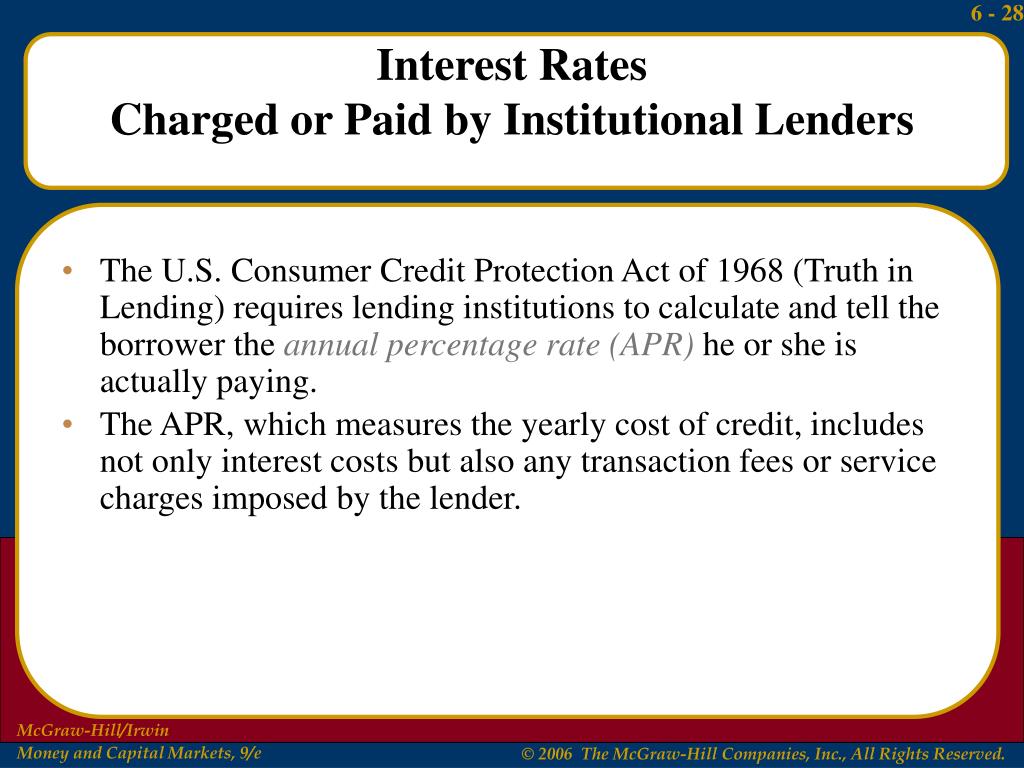 6 - 28

Interest Rates
Charged or Paid by Institutional Lenders

• The U.S. Consumer Credit Protection Act of 1968 (Truth in Lending) requires lending institutions to calculate and tell the borrower the annual percentage rate (APR) he or she is actually paying.
• The APR, which measures the yearly cost of credit, includes not only interest costs but also any transaction fees or service charges imposed by the lender.

McGraw-Hill/Irwin
Money and Capital Markets, 9/e

© 2006 The McGraw-Hill Companies, Inc., All Rights Reserved.